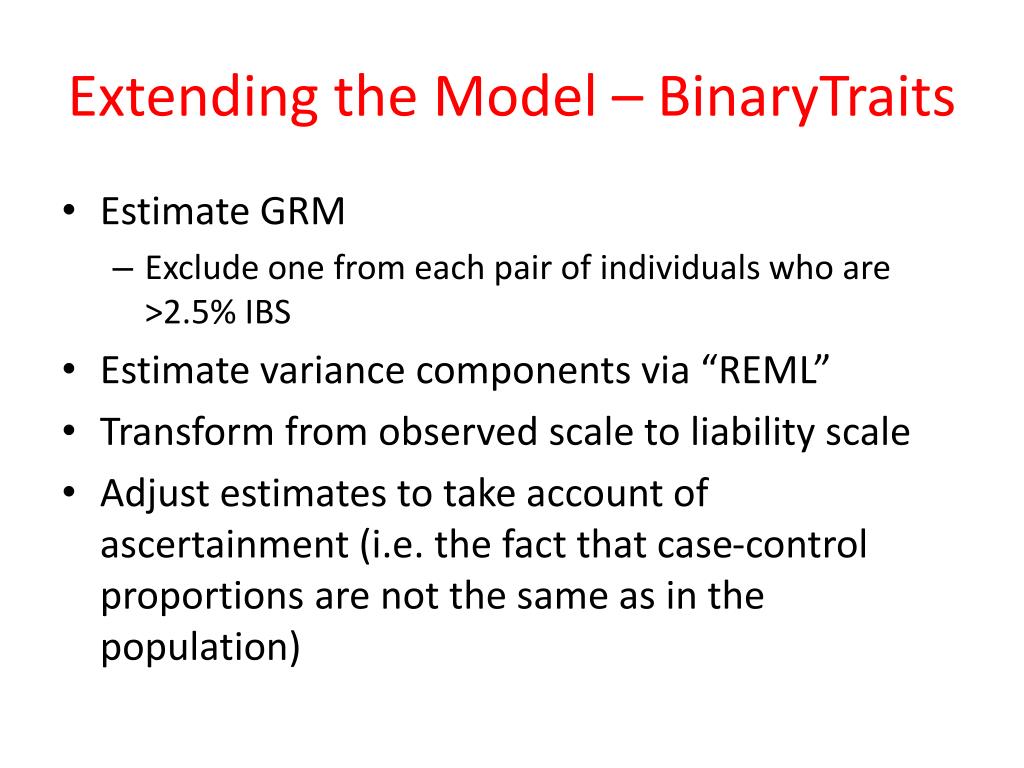 Extending the Model – BinaryTraits

• Estimate GRM
  – Exclude one from each pair of individuals who are >2.5% IBS
• Estimate variance components via “REML”
• Transform from observed scale to liability scale
• Adjust estimates to take account of ascertainment (i.e. the fact that case-control proportions are not the same as in the population)